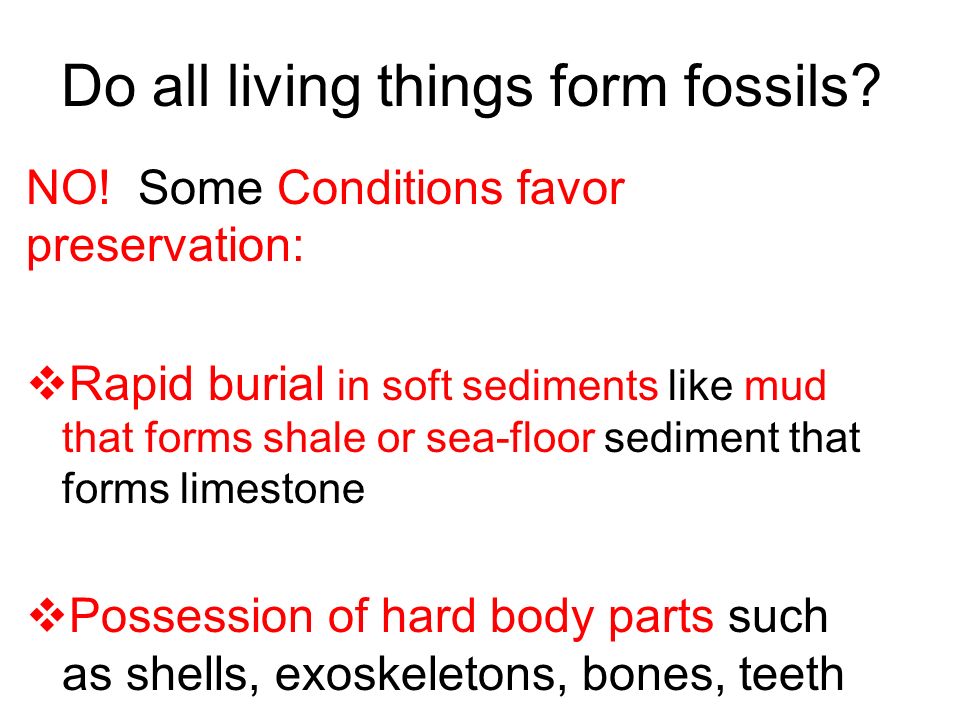 Do all living things form fossils?

NO! Some Conditions favor preservation:

❖Rapid burial in soft sediments like mud that forms shale or sea-floor sediment that forms limestone

❖Possession of hard body parts such as shells, exoskeletons, bones, teeth